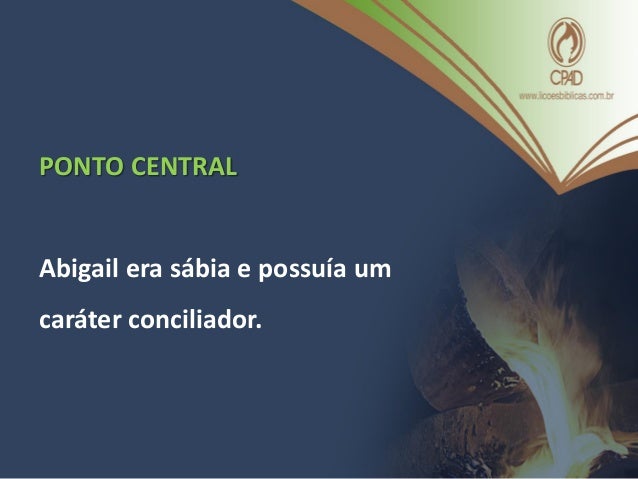 CPAD
www.licoesbiblicas.com.br

PONTO CENTRAL

Abigail era sábia e possuía um caráter conciliador.